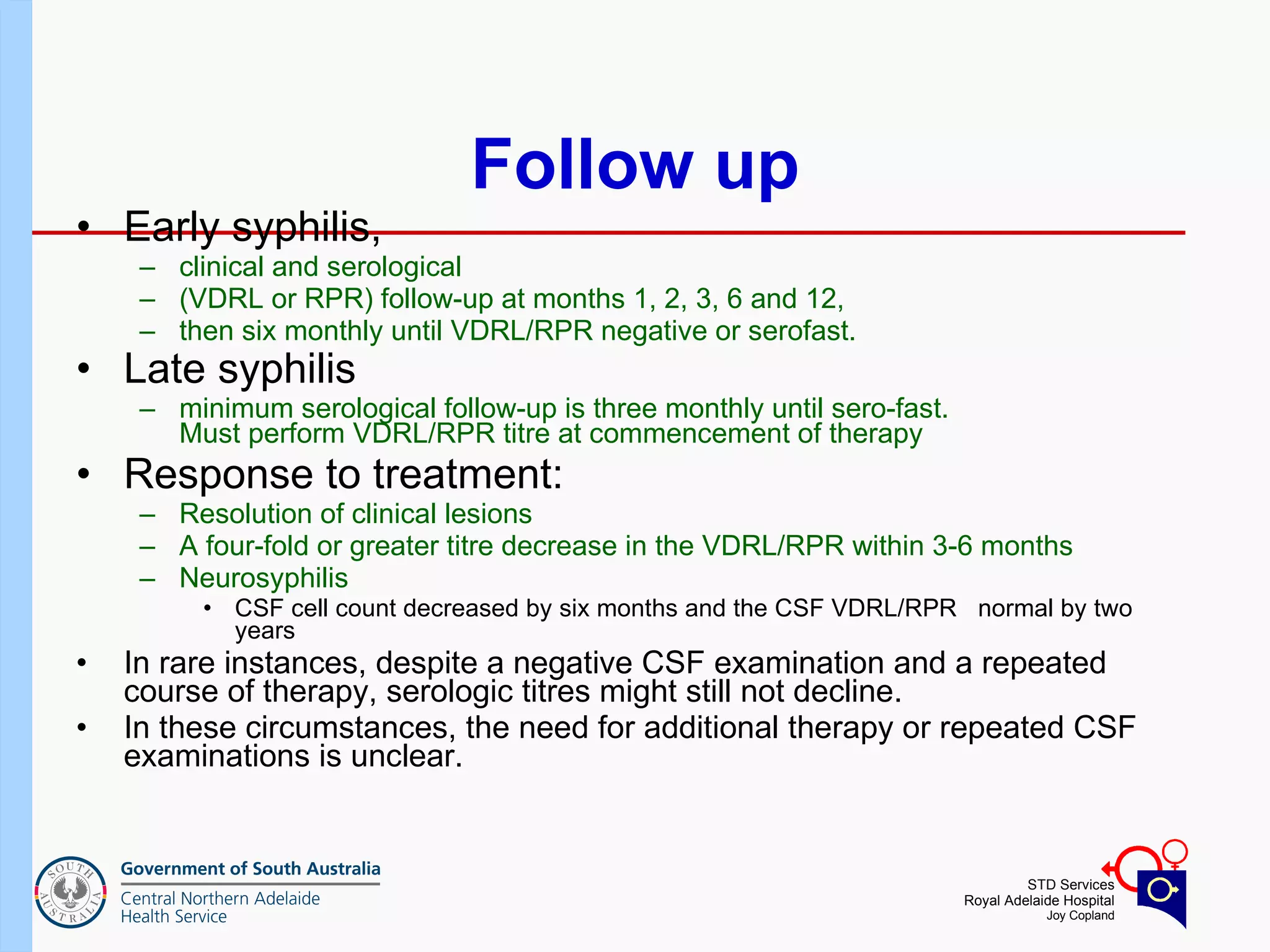 Follow up

• Early syphilis,
– clinical and serological
– (VDRL or RPR) follow-up at months 1, 2, 3, 6 and 12,
– then six monthly until VDRL/RPR negative or serofast.

• Late syphilis
– minimum serological follow-up is three monthly until sero-fast. Must perform VDRL/RPR titre at commencement of therapy

• Response to treatment:
– Resolution of clinical lesions
– A four-fold or greater titre decrease in the VDRL/RPR within 3-6 months
– Neurosyphilis
• CSF cell count decreased by six months and the CSF VDRL/RPR normal by two years

• In rare instances, despite a negative CSF examination and a repeated course of therapy, serologic titres might still not decline.

• In these circumstances, the need for additional therapy or repeated CSF examinations is unclear.

SOUTH AUSTRALIA
Government of South Australia
Central Northern Adelaide Health Service

STD Services
Royal Adelaide Hospital
Joy Copland